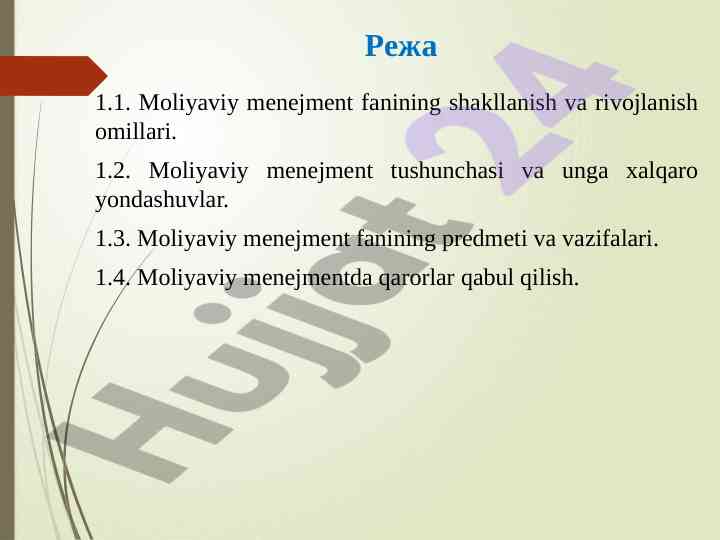 Режа

1.1. Moliyaviy menejment fanining shakllanish va rivojlanish omillari.

1.2. Moliyaviy menejment tushunchasi va unga xalqaro yondashuvlar.

1.3. Moliyaviy menejment fanining predmeti va vazifalari.

1.4. Moliyaviy menejmentda qarorlar qabul qilish.

Hujjat 24